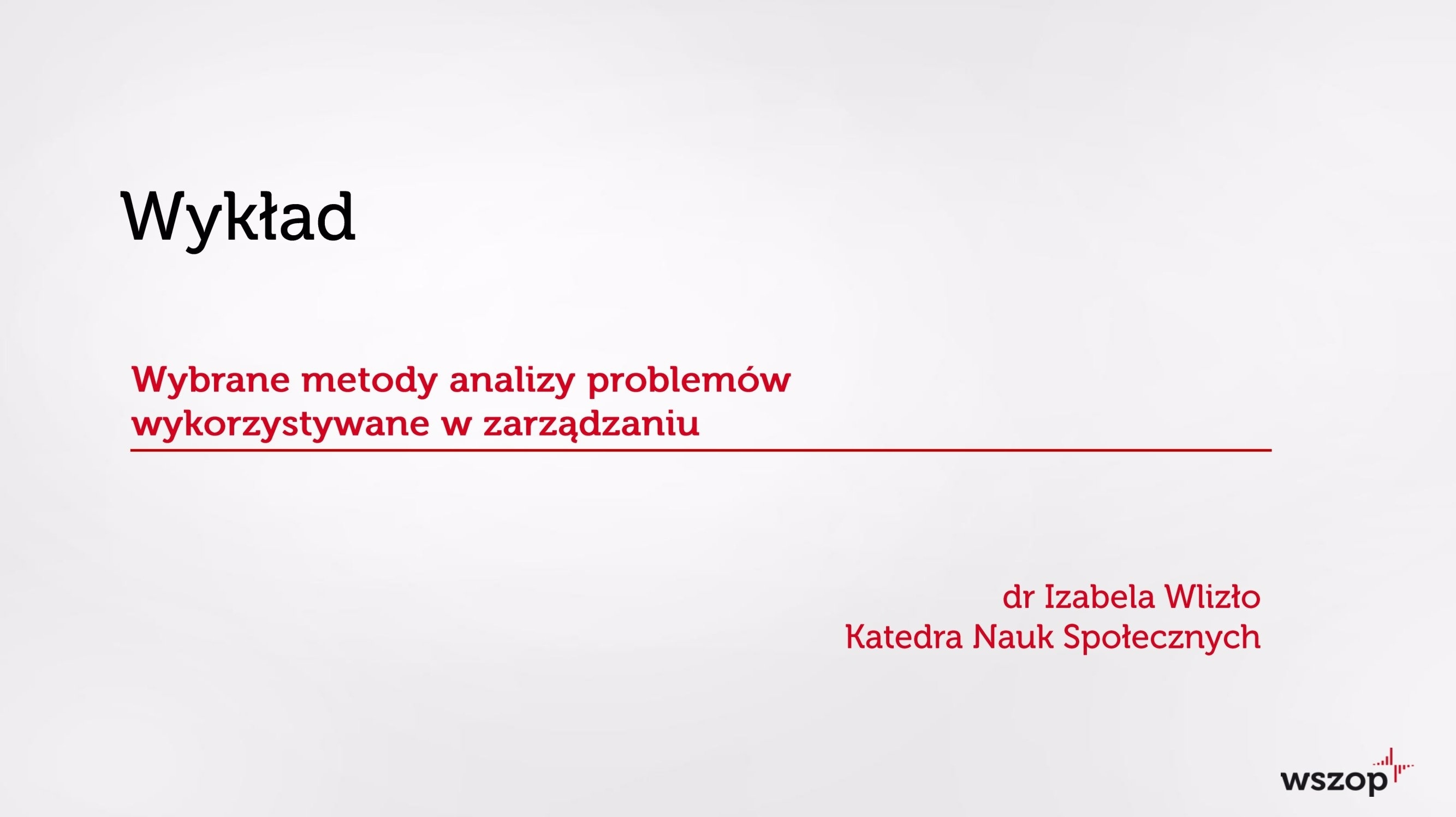 Wykład

Wybrane metody analizy problemów wykorzystywane w zarządzaniu

dr Izabela Wlizło
Katedra Nauk Społecznych

wszop